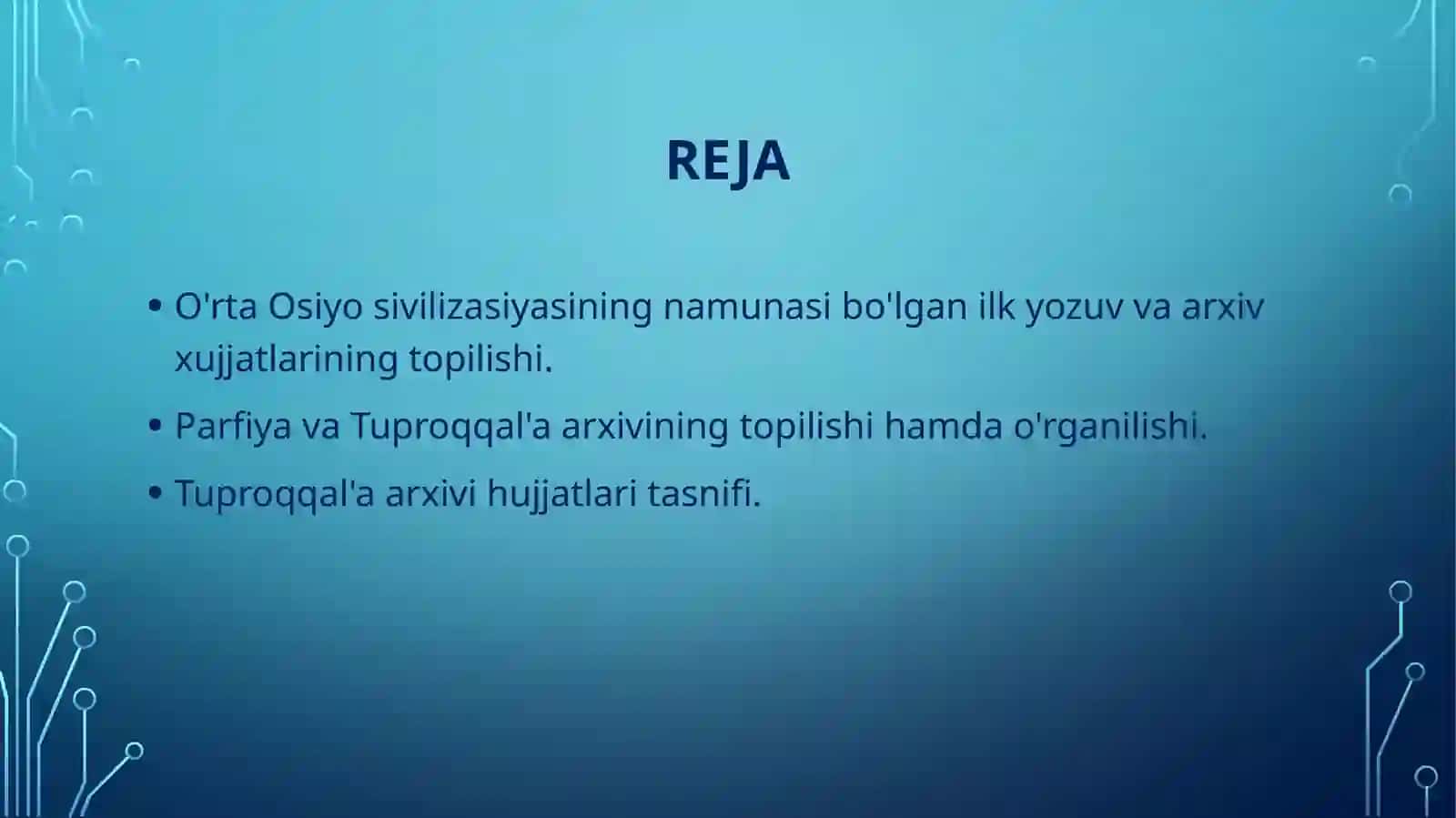 REJA

• O'rta Osiyo sivilizasiyasining namunasi bo'lgan ilk yozuv va arxiv xujjatlarining topilishi.

• Parfiya va Tuproqqal'a arxivining topilishi hamda o'rganilishi.

• Tuproqqal'a arxivi hujjatlari tasnifi.